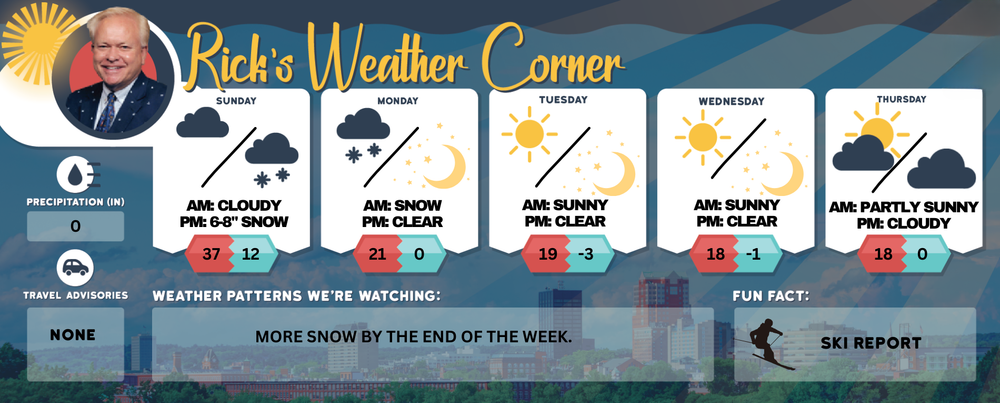 Rick's Weather Corner

SUNDAY
AM: CLOUDY
PM: 6-8" SNOW
37 12

MONDAY
AM: SNOW
PM: CLEAR
21 0

TUESDAY
AM: SUNNY
PM: CLEAR
19 -3

WEDNESDAY
AM: SUNNY
PM: CLEAR
18 -1

THURSDAY
AM: PARTLY SUNNY
PM: CLOUDY
18 0

PRECIPITATION (IN)
0

TRAVEL ADVISORIES
NONE

WEATHER PATTERNS WE'RE WATCHING:
MORE SNOW BY THE END OF THE WEEK.

FUN FACT:
SKI REPORT